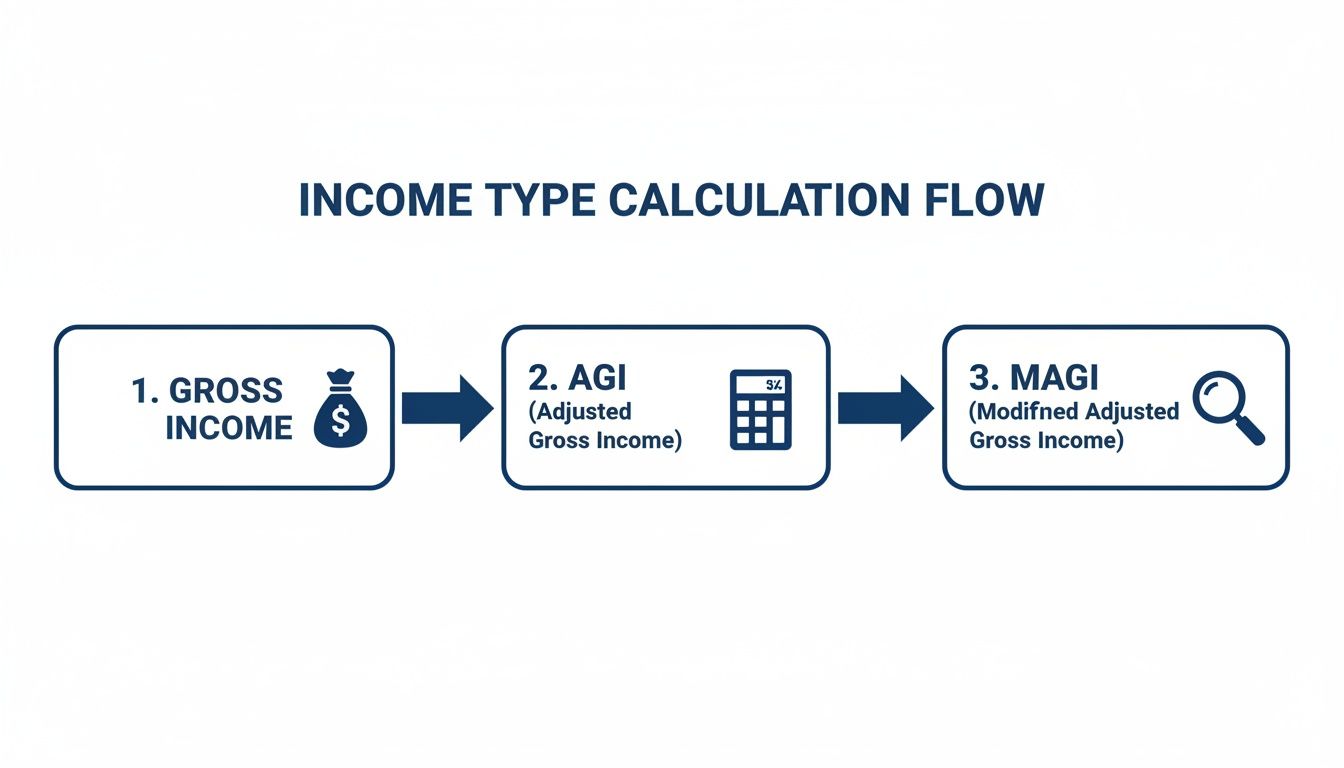 INCOME TYPE CALCULATION FLOW

1. GROSS INCOME

$

2. AGI (Adjusted Gross Income)

3. MAGI (Modifned Adjusted Gross Income)